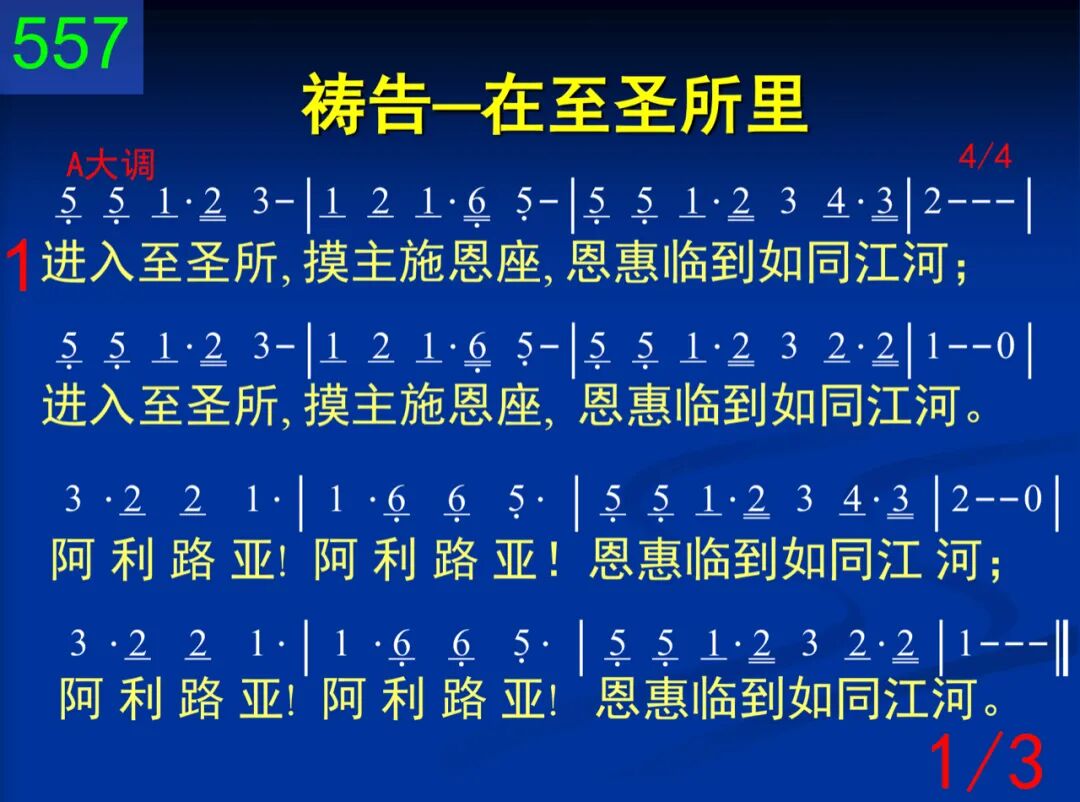 557

祷告—在至圣所里

A大调

4/4

5 5 1·2 3- | 1 2 1·6 5- | 5 5 1·2 3 4·3 | 2--- |

1 进入至圣所, 摸主施恩座, 恩惠临到如同江河；

5 5 1·2 3- | 1 2 1·6 5- | 5 5 1·2 3 2·2 | 1--0 |

进入至圣所, 摸主施恩座, 恩惠临到如同江河。

3 ·2 2 1· | 1 ·6 6 5· | 5 5 1·2 3 4·3 | 2--0 |

阿 利 路 亚! 阿 利 路 亚! 恩惠临到如同江 河；

3 ·2 2 1· | 1 ·6 6 5· | 5 5 1·2 3 2·2 | 1--- ‖

阿 利 路 亚! 阿 利 路 亚! 恩惠临到如同江河。

1/3